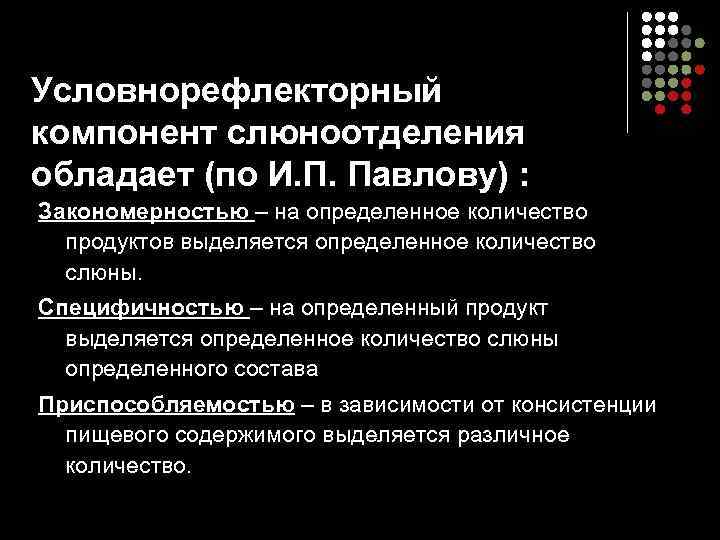 Условнорефлекторный компонент слюноотделения обладает (по И.П. Павлову) :

Закономерностью – на определенное количество продуктов выделяется определенное количество слюны.

Специфичностью – на определенный продукт выделяется определенное количество слюны определенного состава

Приспособляемостью – в зависимости от консистенции пищевого содержимого выделяется различное количество.